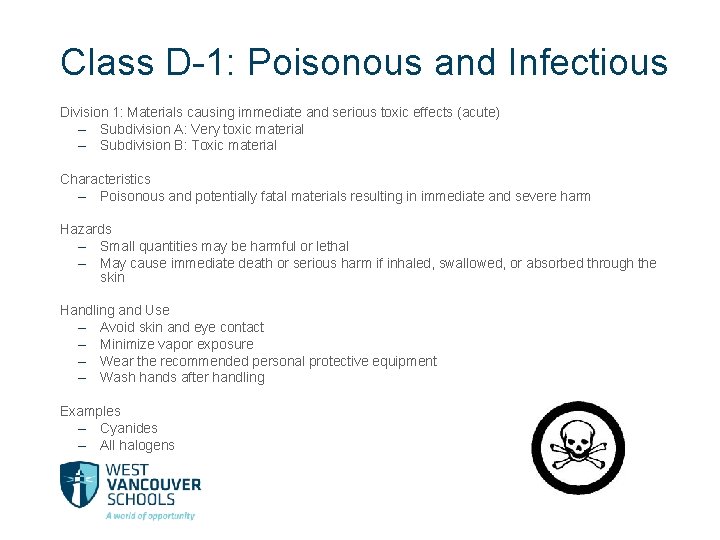 Class D-1: Poisonous and Infectious

Division 1: Materials causing immediate and serious toxic effects (acute)
– Subdivision A: Very toxic material
– Subdivision B: Toxic material

Characteristics
– Poisonous and potentially fatal materials resulting in immediate and severe harm

Hazards
– Small quantities may be harmful or lethal
– May cause immediate death or serious harm if inhaled, swallowed, or absorbed through the skin

Handling and Use
– Avoid skin and eye contact
– Minimize vapor exposure
– Wear the recommended personal protective equipment
– Wash hands after handling

Examples
– Cyanides
– All halogens

WEST VANCOUVER SCHOOLS
A world of opportunity